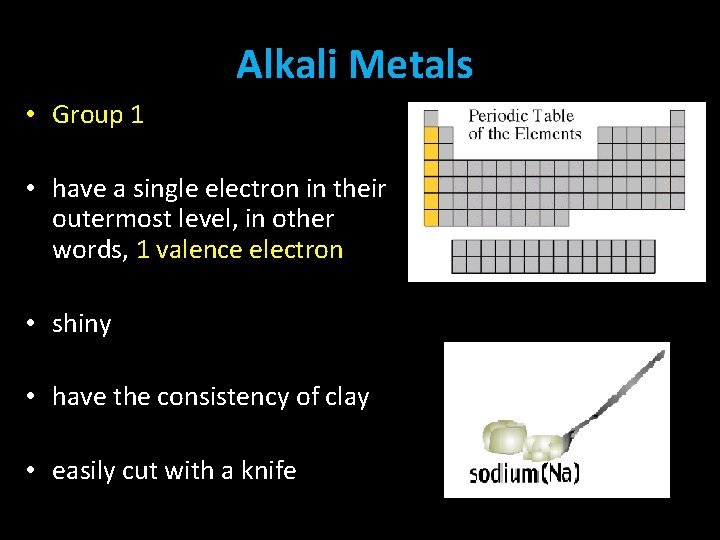 Alkali Metals

• Group 1

• have a single electron in their outermost level, in other words, 1 valence electron

• shiny

• have the consistency of clay

• easily cut with a knife

Periodic Table of the Elements

sodium(Na)